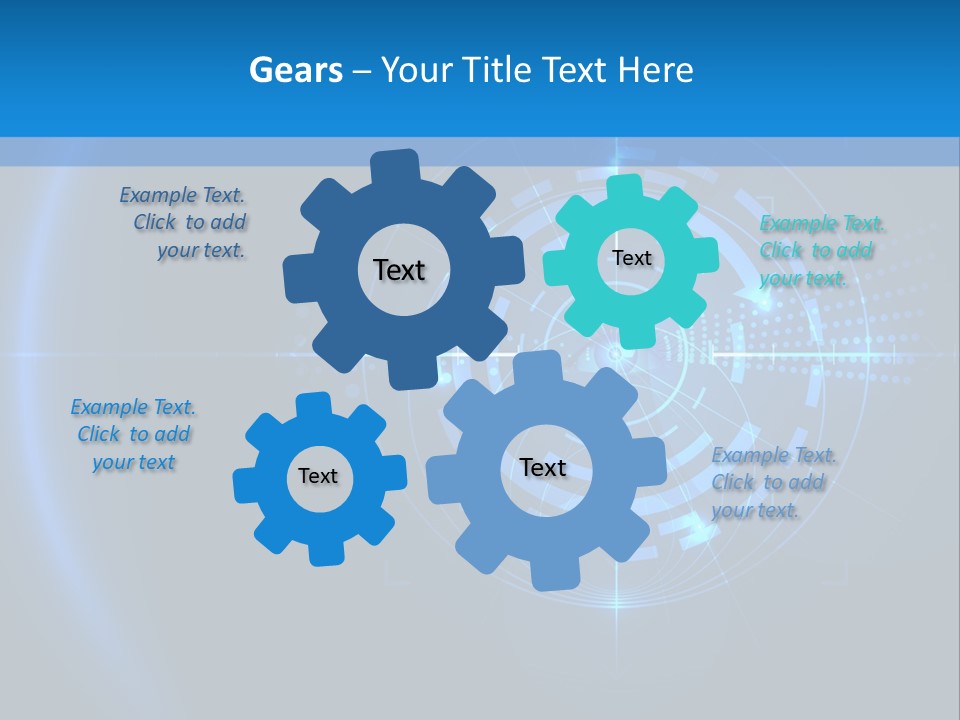 Gears – Your Title Text Here

Example Text. Click to add your text.

Text

Text

Example Text. Click to add your text.

Example Text. Click to add your text

Text

Text

Example Text. Click to add your text.